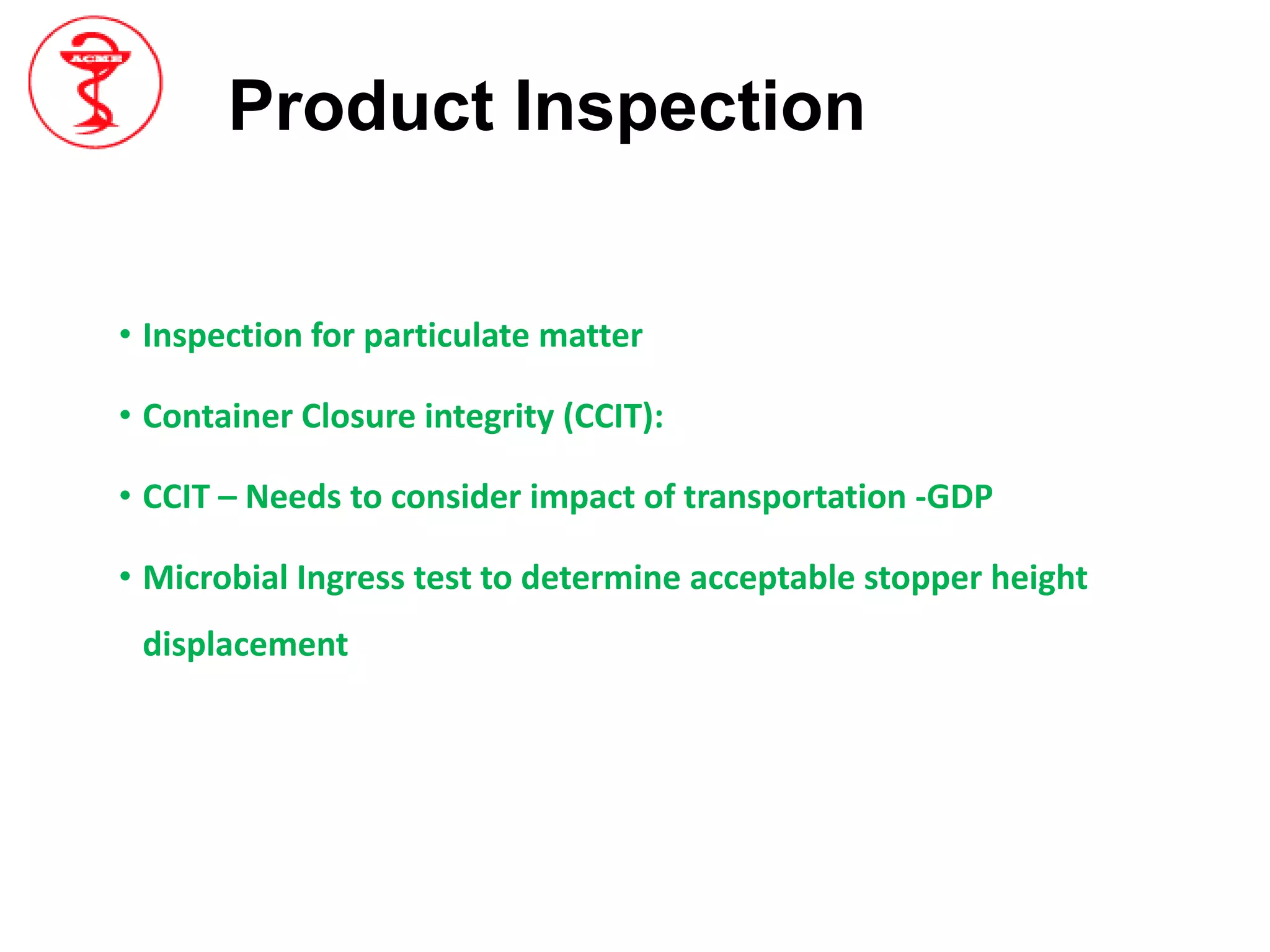 ACME

Product Inspection

• Inspection for particulate matter
• Container Closure integrity (CCIT):
• CCIT – Needs to consider impact of transportation -GDP
• Microbial Ingress test to determine acceptable stopper height displacement